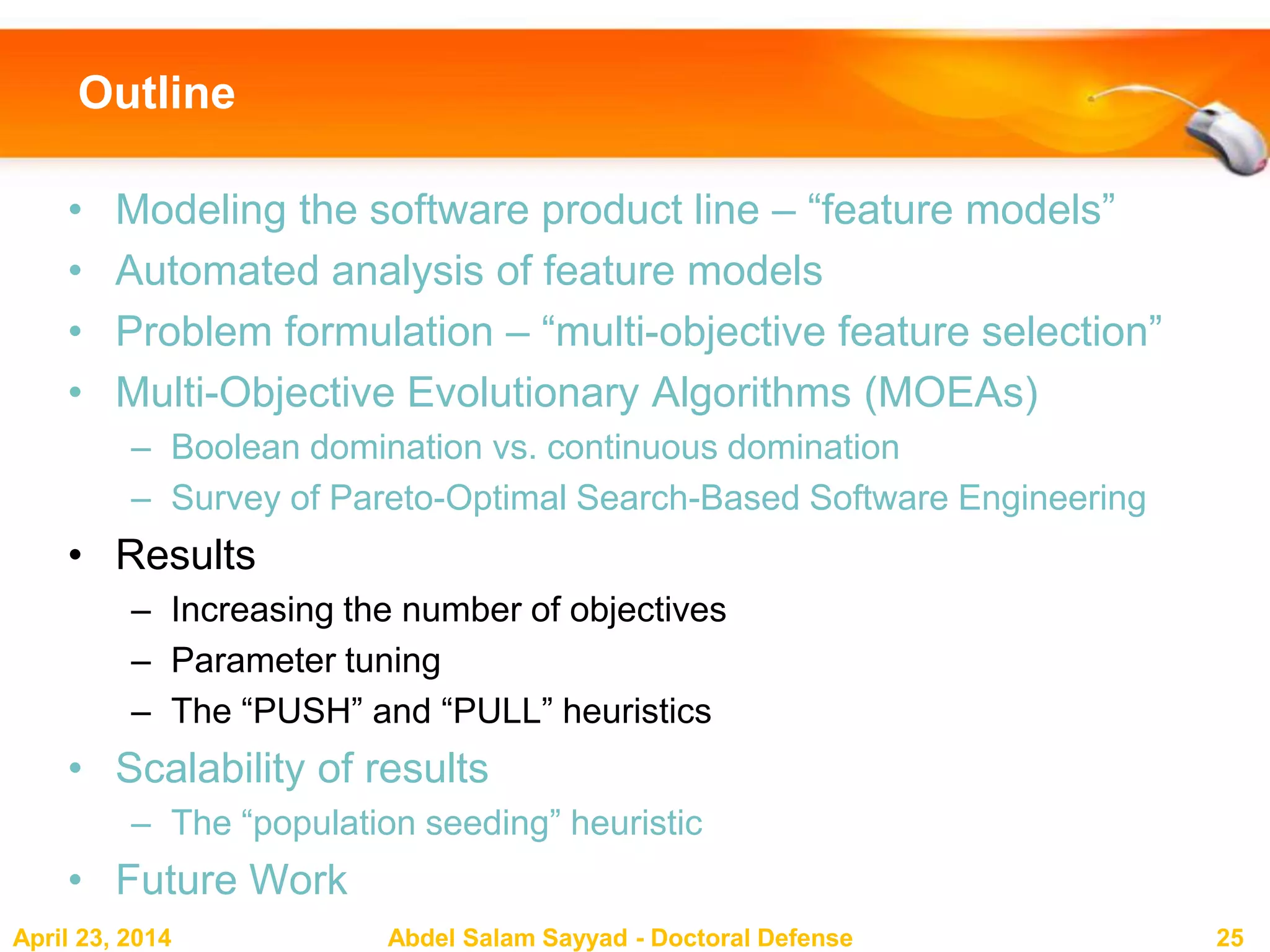 Outline

• Modeling the software product line – “feature models”
• Automated analysis of feature models
• Problem formulation – “multi-objective feature selection”
• Multi-Objective Evolutionary Algorithms (MOEAs)
  – Boolean domination vs. continuous domination
  – Survey of Pareto-Optimal Search-Based Software Engineering
• Results
  – Increasing the number of objectives
  – Parameter tuning
  – The “PUSH” and “PULL” heuristics
• Scalability of results
  – The “population seeding” heuristic
• Future Work

April 23, 2014
Abdel Salam Sayyad - Doctoral Defense
25